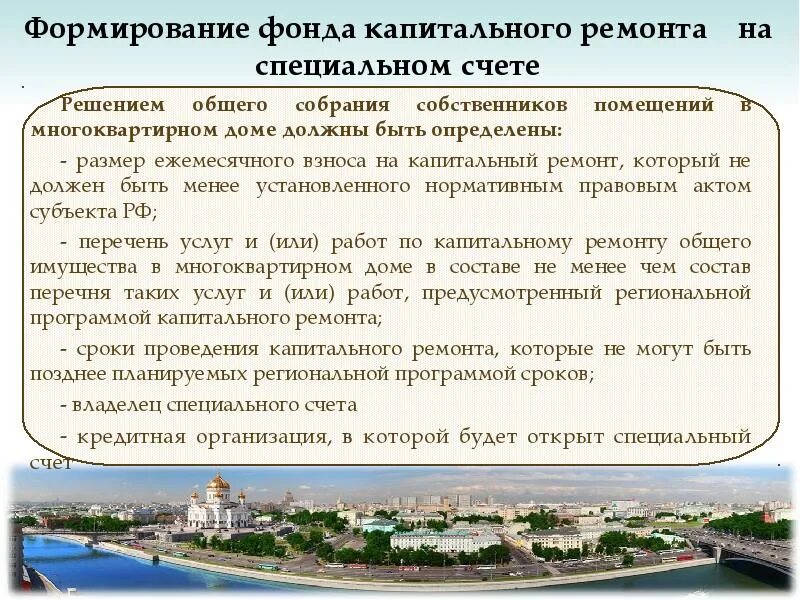 Формирование фонда капитального ремонта на специальном счете

Решением общего собрания собственников помещений в многоквартирном доме должны быть определены:

- размер ежемесячного взноса на капитальный ремонт, который не должен быть менее установленного нормативным правовым актом субъекта РФ;

- перечень услуг и (или) работ по капитальному ремонту общего имущества в многоквартирном доме в составе не менее чем состав перечня таких услуг и (или) работ, предусмотренный региональной программой капитального ремонта;

- сроки проведения капитального ремонта, которые не могут быть позднее планируемых региональной программой сроков;

- владелец специального счета

- кредитная организация, в которой будет открыт специальный счет